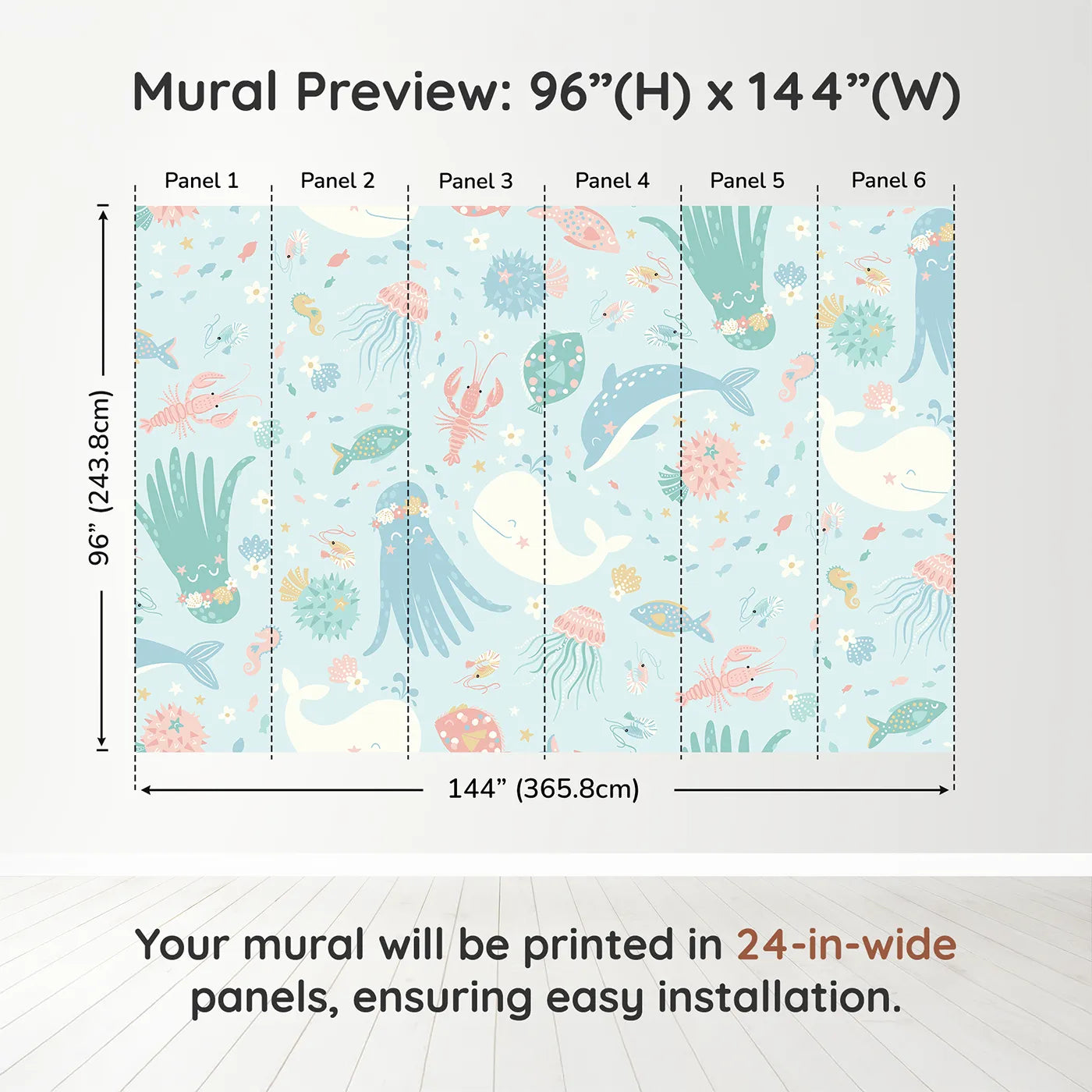 Mural Preview: 96”(H) x 144”(W)

Panel 1
Panel 2
Panel 3
Panel 4
Panel 5
Panel 6

96” (243.8cm)

144” (365.8cm)

Your mural will be printed in 24-in-wide panels, ensuring easy installation.